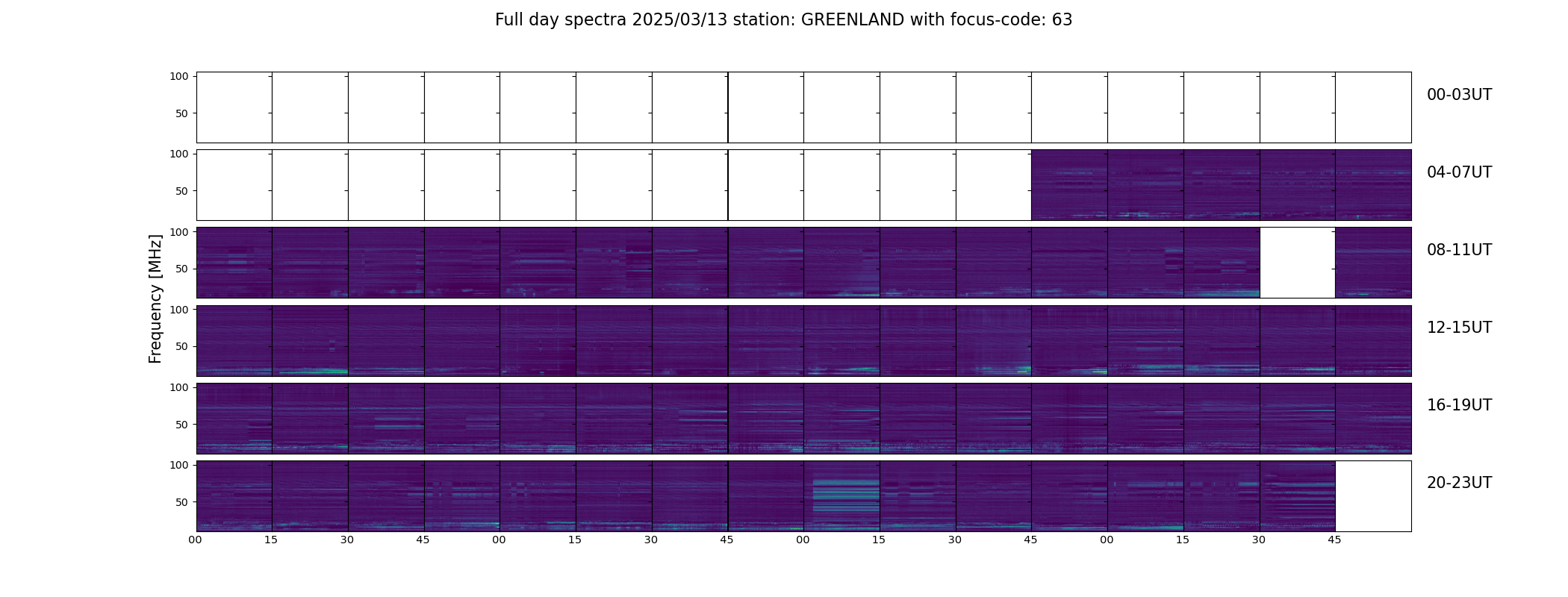 Full day spectra 2025/03/13 station: GREENLAND with focus-code: 63

Frequency [MHz]

100
50
00-03UT

100
50
04-07UT

100
50
08-11UT

100
50
12-15UT

100
50
16-19UT

100
50
20-23UT

00 15 30 45 00 15 30 45 00 15 30 45 00 15 30 45